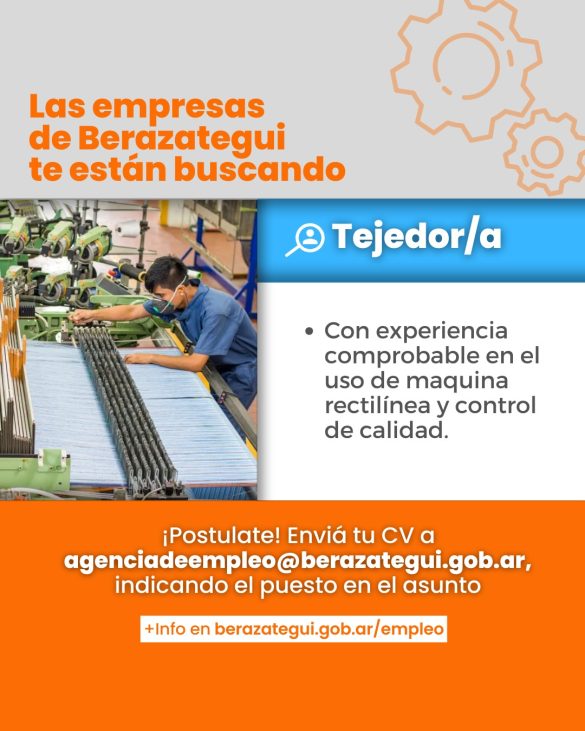 Las empresas de Berazategui te están buscando

Tejedor/a

• Con experiencia comprobable en el uso de maquina rectilínea y control de calidad.

¡Postulate! Enviá tu CV a agenciadeempleo@berazategui.gob.ar, indicando el puesto en el asunto

+Info en berazategui.gob.ar/empleo